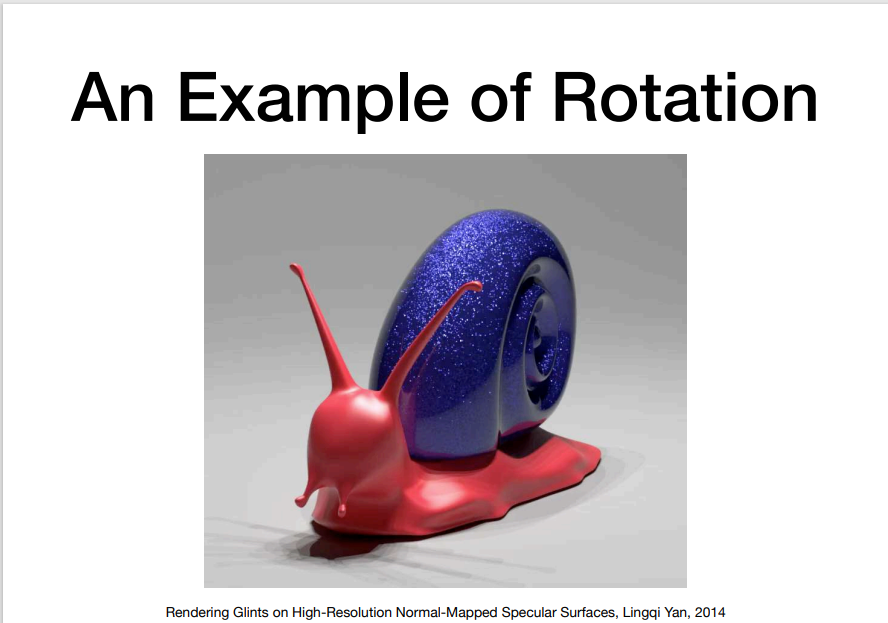 An Example of Rotation

Rendering Glints on High-Resolution Normal-Mapped Specular Surfaces, Lingqi Yan, 2014